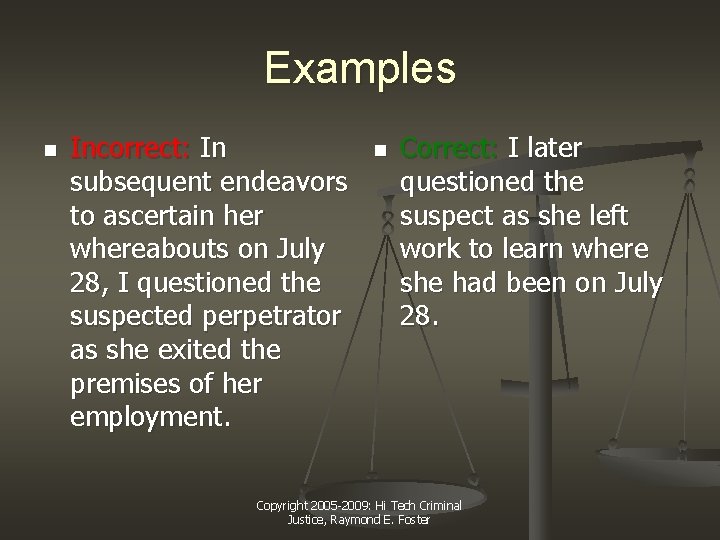 Examples

Incorrect: In subsequent endeavors to ascertain her whereabouts on July 28, I questioned the suspected perpetrator as she exited the premises of her employment.

Correct: I later questioned the suspect as she left work to learn where she had been on July 28.

Copyright 2005-2009: Hi Tech Criminal Justice, Raymond E. Foster